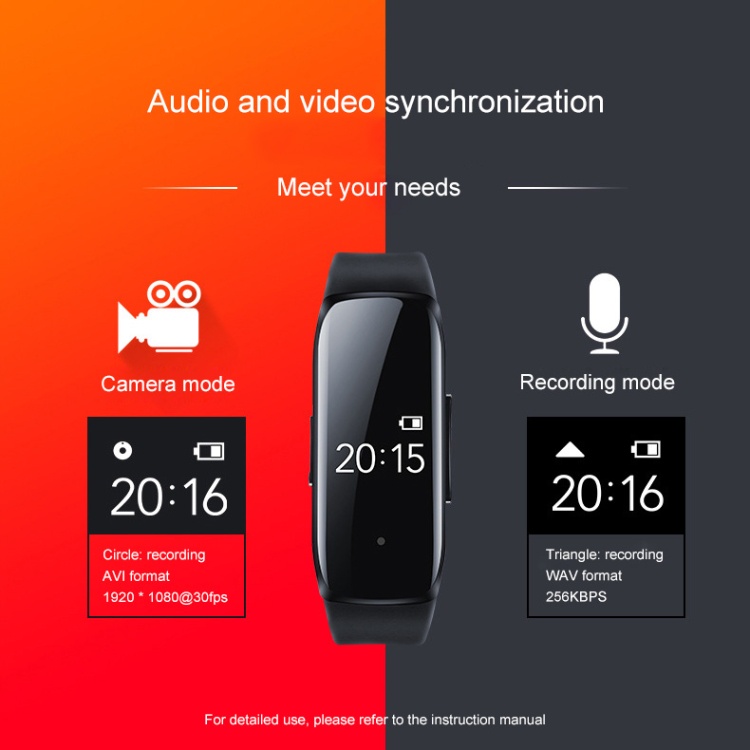 Audio and video synchronization

Meet your needs

Camera mode

20:16

Circle: recording
AVI format
1920 * 1080@30fps

20:15

Recording mode

20:16

Triangle: recording
WAV format
256KBPS

For detailed use, please refer to the instruction manual